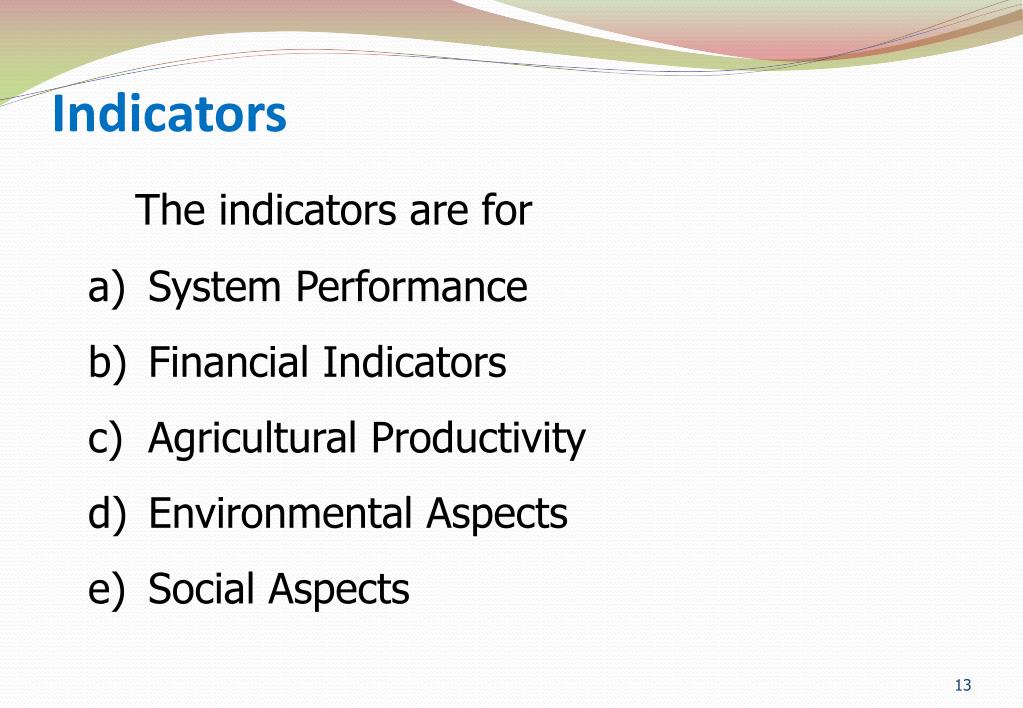 Indicators

The indicators are for

a) System Performance

b) Financial Indicators

c) Agricultural Productivity

d) Environmental Aspects

e) Social Aspects

13